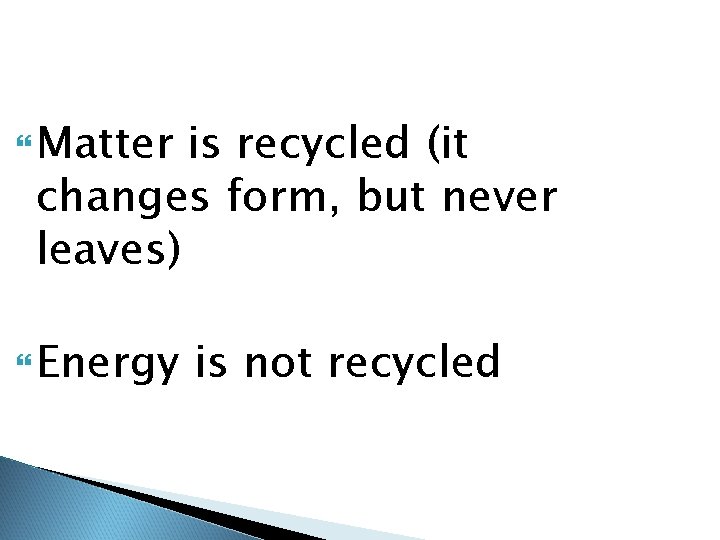 Matter is recycled (it changes form, but never leaves)

Energy is not recycled